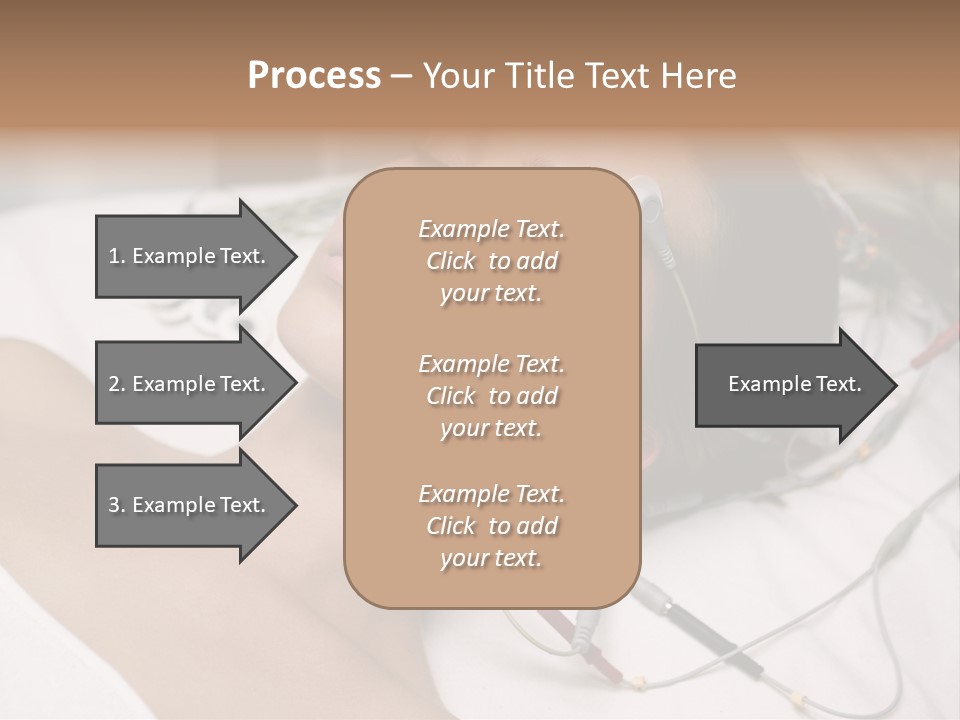 Process – Your Title Text Here

1. Example Text.

2. Example Text.

3. Example Text.

Example Text. Click to add your text.

Example Text. Click to add your text.

Example Text. Click to add your text.

Example Text.